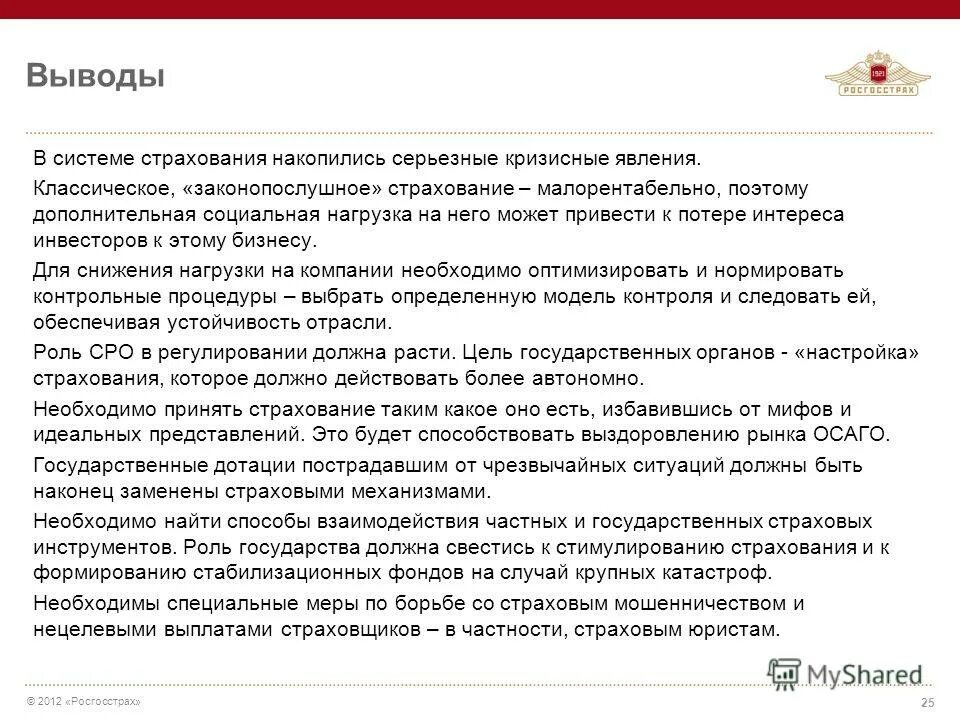 Выводы

1921
РОСГОССТРАХ

В системе страхования накопились серьезные кризисные явления.

Классическое, «законопослушное» страхование – малорентабельно, поэтому дополнительная социальная нагрузка на него может привести к потере интереса инвесторов к этому бизнесу.

Для снижения нагрузки на компании необходимо оптимизировать и нормировать контрольные процедуры – выбрать определенную модель контроля и следовать ей, обеспечивая устойчивость отрасли.

Роль СРО в регулировании должна расти. Цель государственных органов - «настройка» страхования, которое должно действовать более автономно.

Необходимо принять страхование таким какое оно есть, избавившись от мифов и идеальных представлений. Это будет способствовать выздоровлению рынка ОСАГО.

Государственные дотации пострадавшим от чрезвычайных ситуаций должны быть наконец заменены страховыми механизмами.

Необходимо найти способы взаимодействия частных и государственных страховых инструментов. Роль государства должна свестись к стимулированию страхования и к формированию стабилизационных фондов на случай крупных катастроф.

Необходимы специальные меры по борьбе со страховым мошенничеством и нецелевыми выплатами страховщиков – в частности, страховым юристам.

MyShared

© 2012 «Росгосстрах»

25